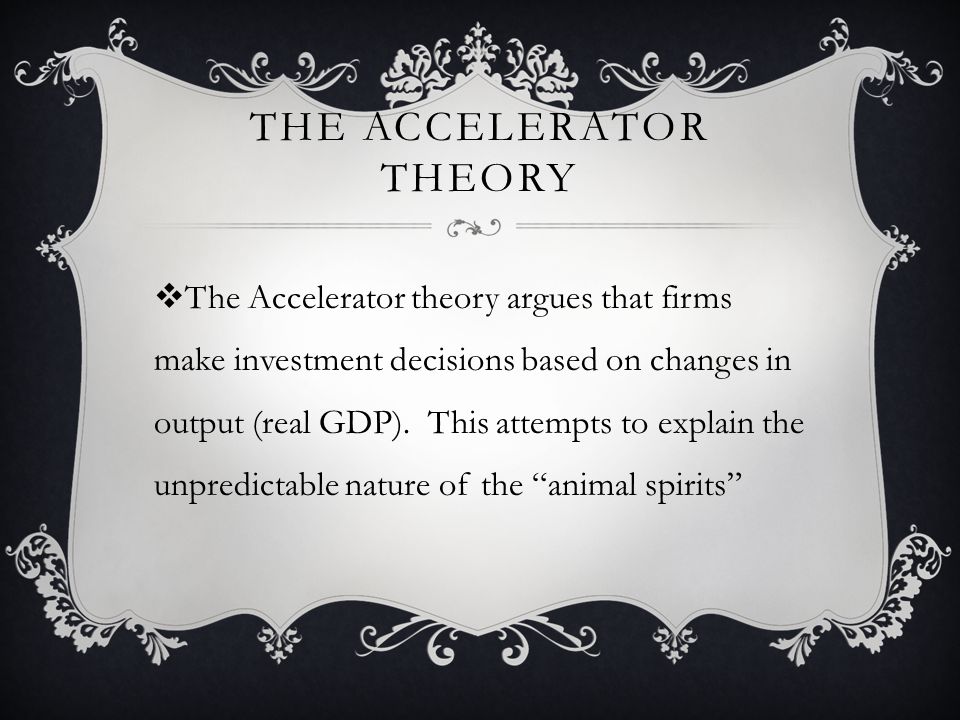 THE ACCELERATOR THEORY

❖The Accelerator theory argues that firms make investment decisions based on changes in output (real GDP). This attempts to explain the unpredictable nature of the “animal spirits”